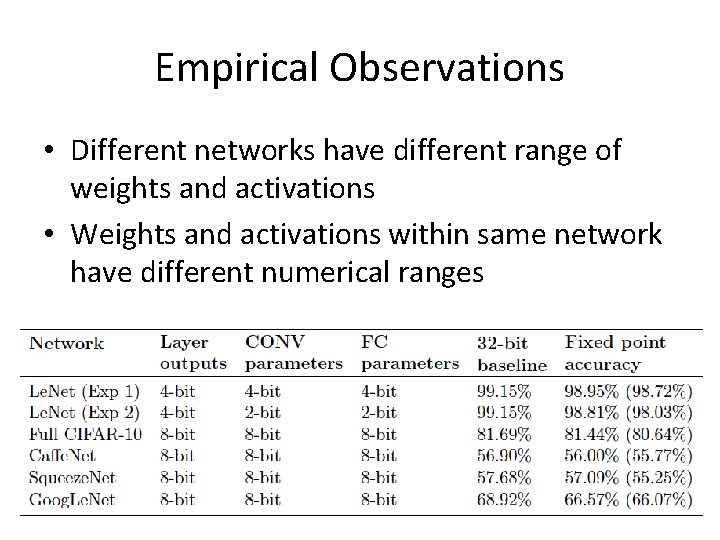 Empirical Observations

• Different networks have different range of weights and activations
• Weights and activations within same network have different numerical ranges

| Network | Layer outputs | CONV parameters | FC parameters | 32-bit baseline | Fixed point accuracy |
|---|---|---|---|---|---|
| LeNet (Exp 1) | 4-bit | 4-bit | 4-bit | 99.15% | 98.95% (98.72%) |
| LeNet (Exp 2) | 4-bit | 2-bit | 2-bit | 99.15% | 98.81% (98.03%) |
| Full CIFAR-10 | 8-bit | 8-bit | 8-bit | 81.69% | 81.44% (80.64%) |
| CaffeNet | 8-bit | 8-bit | 8-bit | 56.90% | 56.00% (55.77%) |
| SqueezeNet | 8-bit | 8-bit | 8-bit | 57.68% | 57.09% (55.25%) |
| GoogLeNet | 8-bit | 8-bit | 8-bit | 68.92% | 66.57% (66.07%) |